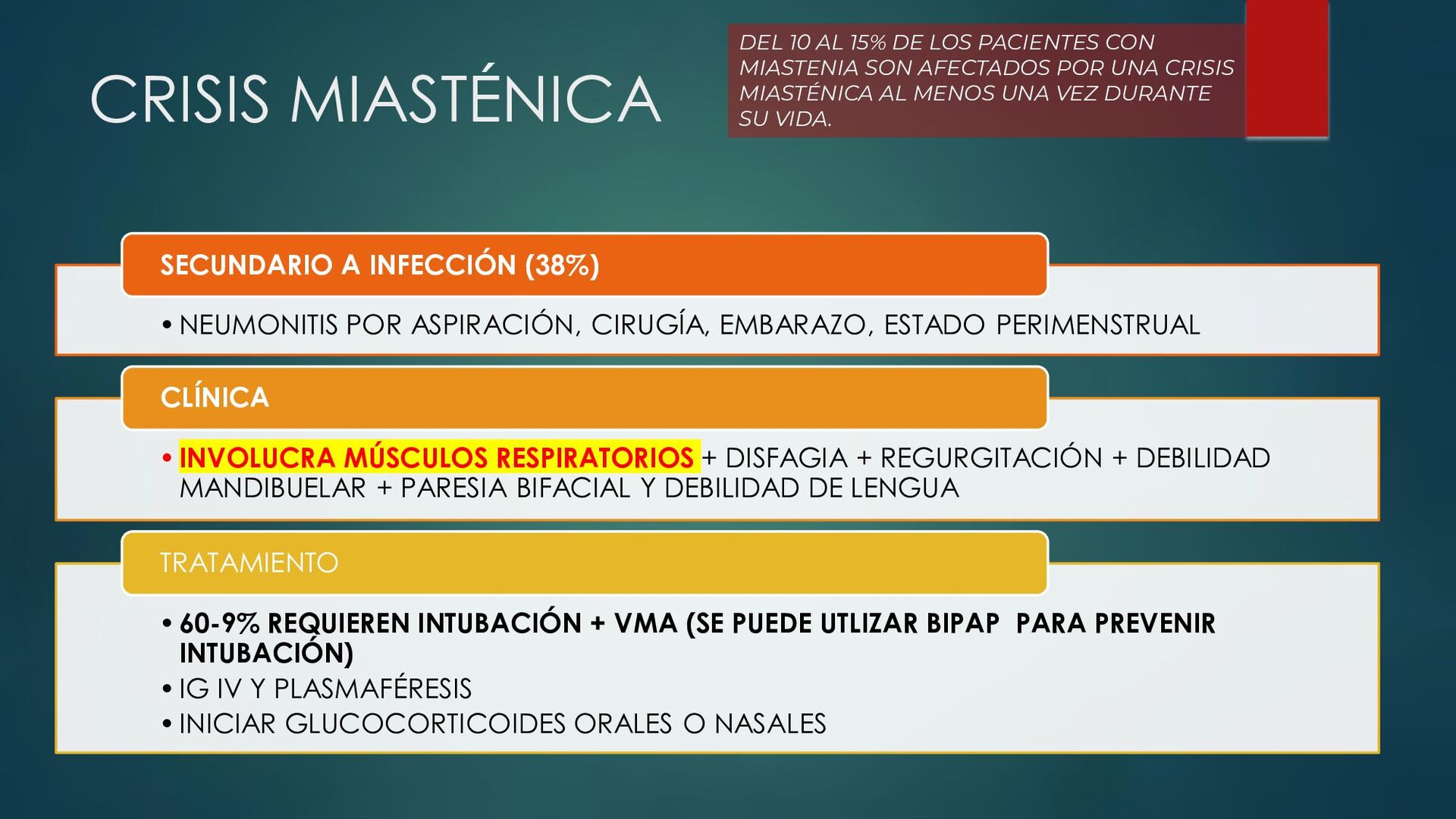 CRISIS MIASTÉNICA

DEL 10 AL 15% DE LOS PACIENTES CON MIASTENIA SON AFECTADOS POR UNA CRISIS MIASTÉNICA AL MENOS UNA VEZ DURANTE SU VIDA.

SECUNDARIO A INFECCIÓN (38%)

• NEUMONITIS POR ASPIRACIÓN, CIRUGÍA, EMBARAZO, ESTADO PERIMENSTRUAL

CLÍNICA

• INVOLUCRA MÚSCULOS RESPIRATORIOS + DISFAGIA + REGURGITACIÓN + DEBILIDAD MANDIBUELAR + PARESIA BIFACIAL Y DEBILIDAD DE LENGUA

TRATAMIENTO

• 60-9% REQUIEREN INTUBACIÓN + VMA (SE PUEDE UTLIZAR BIPAP PARA PREVENIR INTUBACIÓN)
• IG IV Y PLASMAFÉRESIS
• INICIAR GLUCOCORTICOIDES ORALES O NASALES